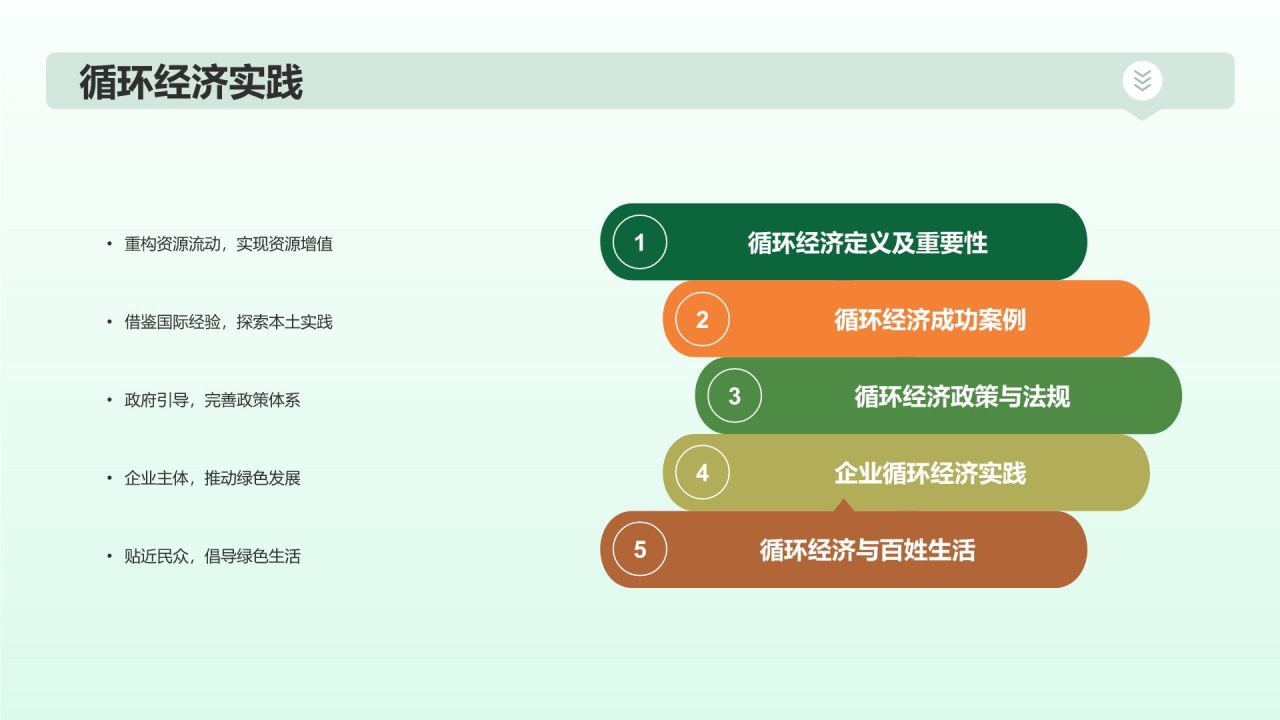 循环经济实践

• 重构资源流动，实现资源增值

• 借鉴国际经验，探索本土实践

• 政府引导，完善政策体系

• 企业主体，推动绿色发展

• 贴近民众，倡导绿色生活

1 循环经济定义及重要性

2 循环经济成功案例

3 循环经济政策与法规

4 企业循环经济实践

5 循环经济与百姓生活